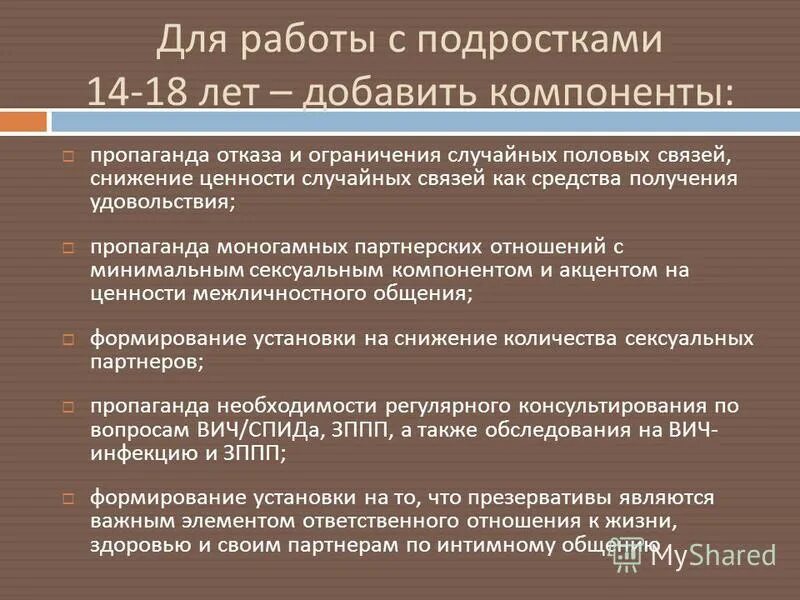 Для работы с подростками 14-18 лет – добавить компоненты:

пропаганда отказа и ограничения случайных половых связей, снижение ценности случайных связей как средства получения удовольствия;

пропаганда моногамных партнерских отношений с минимальным сексуальным компонентом и акцентом на ценности межличностного общения;

формирование установки на снижение количества сексуальных партнеров;

пропаганда необходимости регулярного консультирования по вопросам ВИЧ/СПИДа, ЗППП, а также обследования на ВИЧ-инфекцию и ЗППП;

формирование установки на то, что презервативы являются важным элементом ответственного отношения к жизни, здоровью и своим партнерам по интимному общению

MyShared